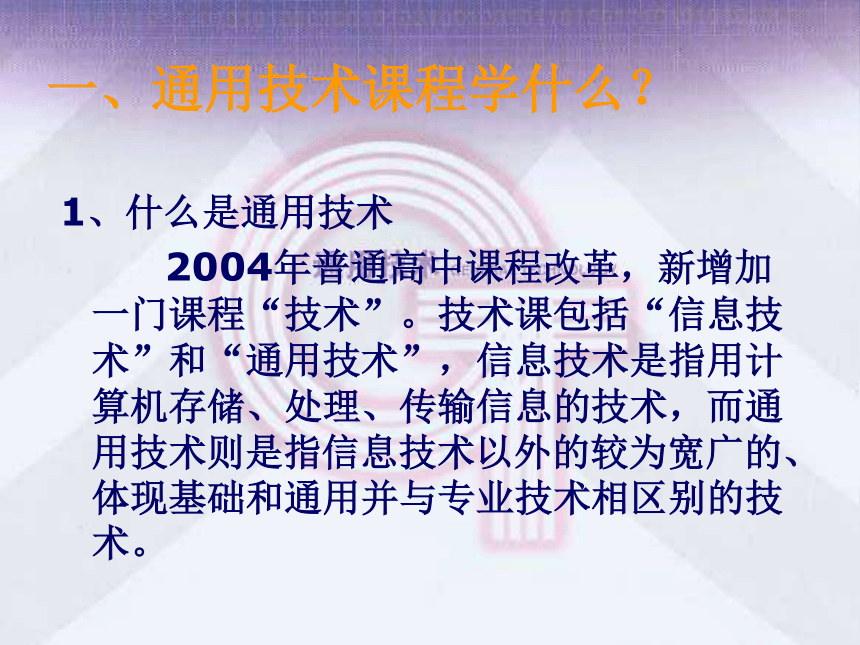 一、通用技术课程学什么？

1、什么是通用技术

2004年普通高中课程改革，新增加一门课程“技术”。技术课包括“信息技术”和“通用技术”，信息技术是指用计算机存储、处理、传输信息的技术，而通用技术则是指信息技术以外的较为宽广的、体现基础和通用并与专业技术相区别的技术。